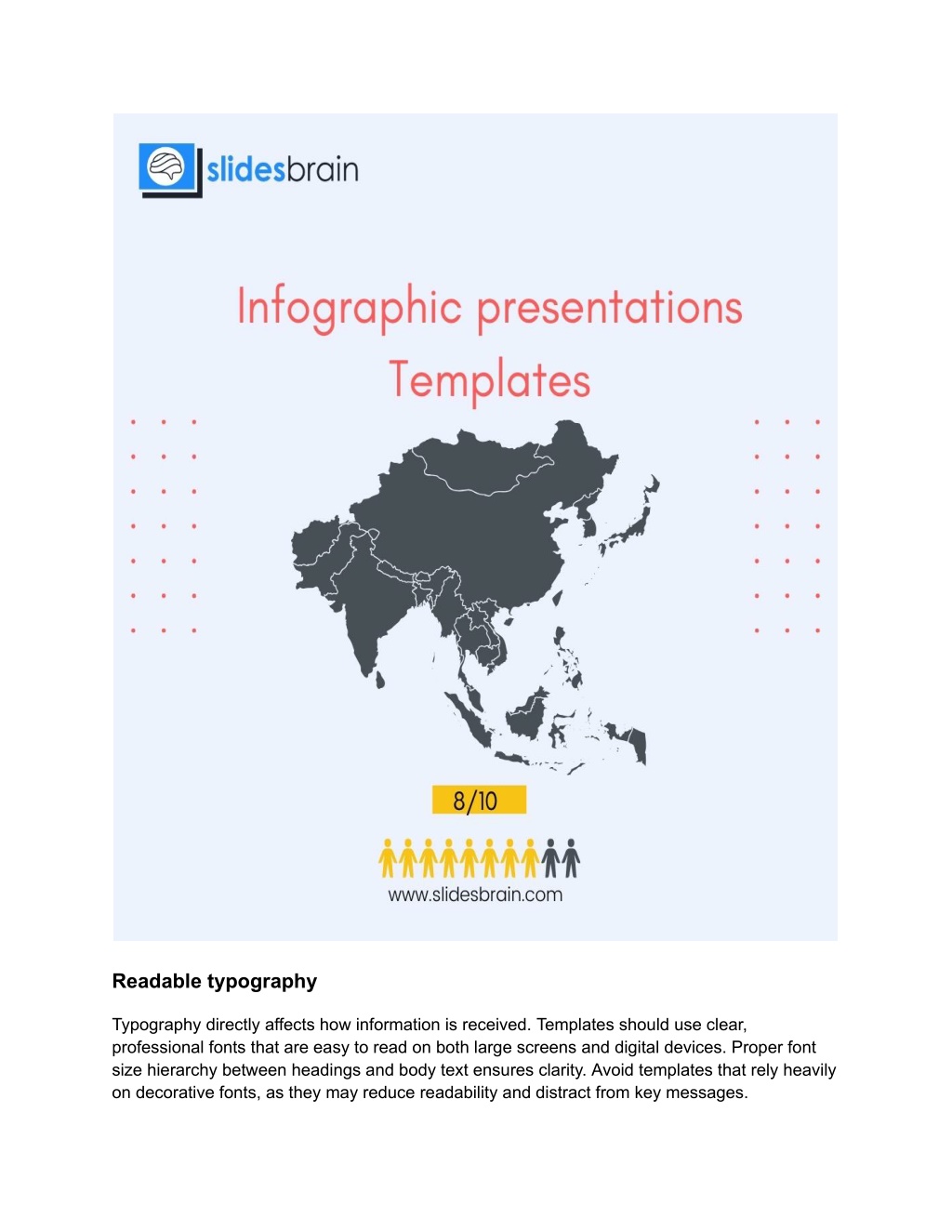 slidesbrain

Infographic presentations Templates

8/10

www.slidesbrain.com

Readable typography

Typography directly affects how information is received. Templates should use clear, professional fonts that are easy to read on both large screens and digital devices. Proper font size hierarchy between headings and body text ensures clarity. Avoid templates that rely heavily on decorative fonts, as they may reduce readability and distract from key messages.